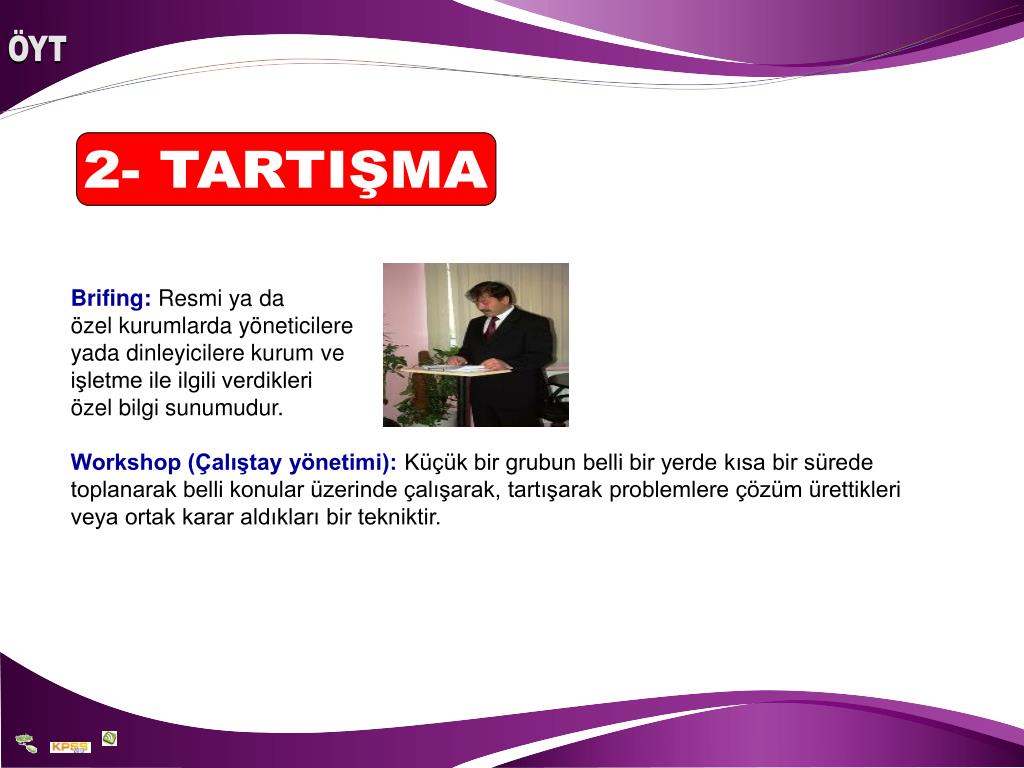 ÖYT

2- TARTIŞMA

Brifing: Resmi ya da özel kurumlarda yöneticilere yada dinleyicilere kurum ve işletme ile ilgili verdikleri özel bilgi sunumudur.

Workshop (Çalıştay yönetimi): Küçük bir grubun belli bir yerde kısa bir sürede toplanarak belli konular üzerinde çalışarak, tartışarak problemlere çözüm ürettikleri veya ortak karar aldıkları bir tekniktir.

KPSS